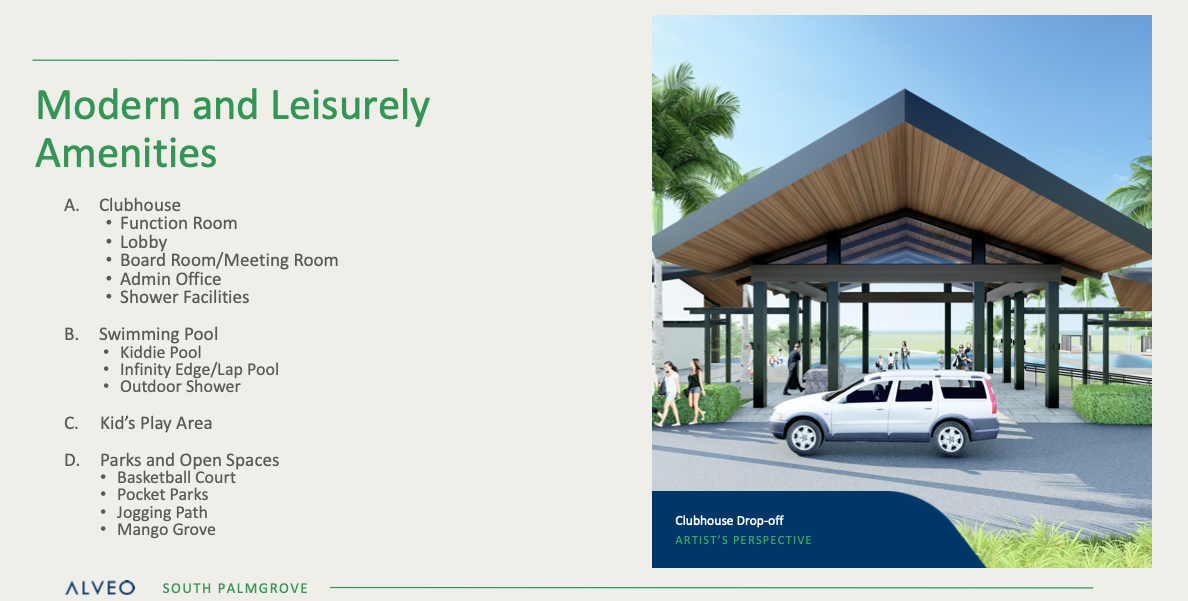 Modern and Leisurely Amenities

A. Clubhouse
• Function Room
• Lobby
• Board Room/Meeting Room
• Admin Office
• Shower Facilities

B. Swimming Pool
• Kiddie Pool
• Infinity Edge/Lap Pool
• Outdoor Shower

C. Kid's Play Area

D. Parks and Open Spaces
• Basketball Court
• Pocket Parks
• Jogging Path
• Mango Grove

Clubhouse Drop-off
ARTIST'S PERSPECTIVE

ALVEO SOUTH PALMGROVE